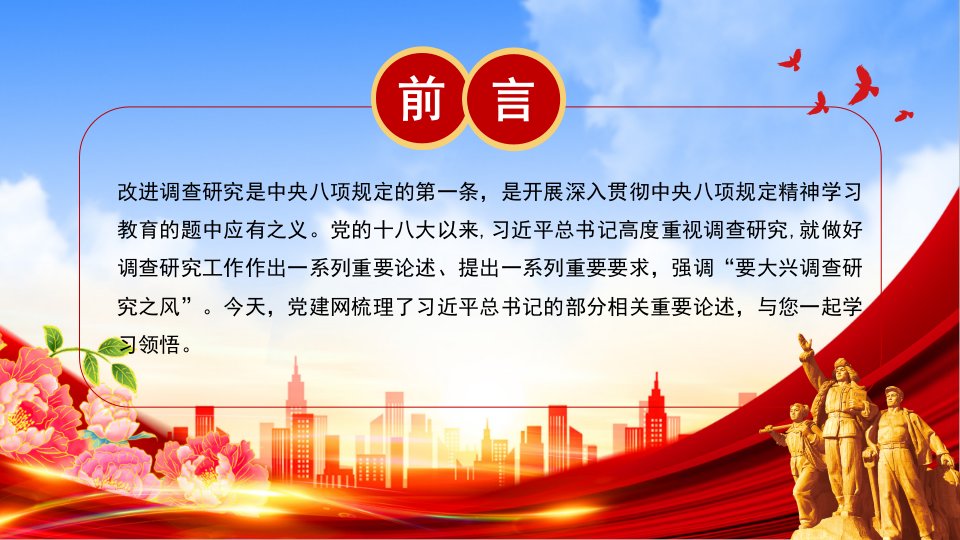 前言

改进调查研究是中央八项规定的第一条，是开展深入贯彻中央八项规定精神学习教育的题中应有之义。党的十八大以来,习近平总书记高度重视调查研究,就做好调查研究工作作出一系列重要论述、提出一系列重要要求，强调“要大兴调查研究之风”。今天，党建网梳理了习近平总书记的部分相关重要论述，与您一起学习领悟。